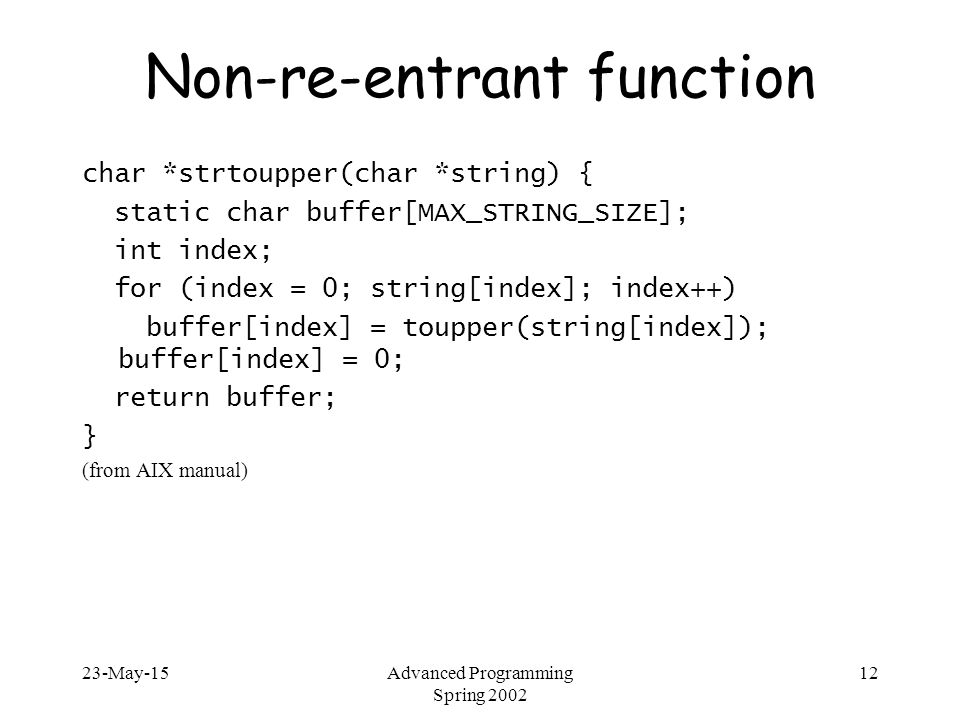 Non-re-entrant function

char *strtoupper(char *string) {
static char buffer[MAX_STRING_SIZE];
int index;
for (index = 0; string[index]; index++)
buffer[index] = toupper(string[index]);
buffer[index] = 0;
return buffer;
}

(from AIX manual)

23-May-15

Advanced Programming
Spring 2002

12